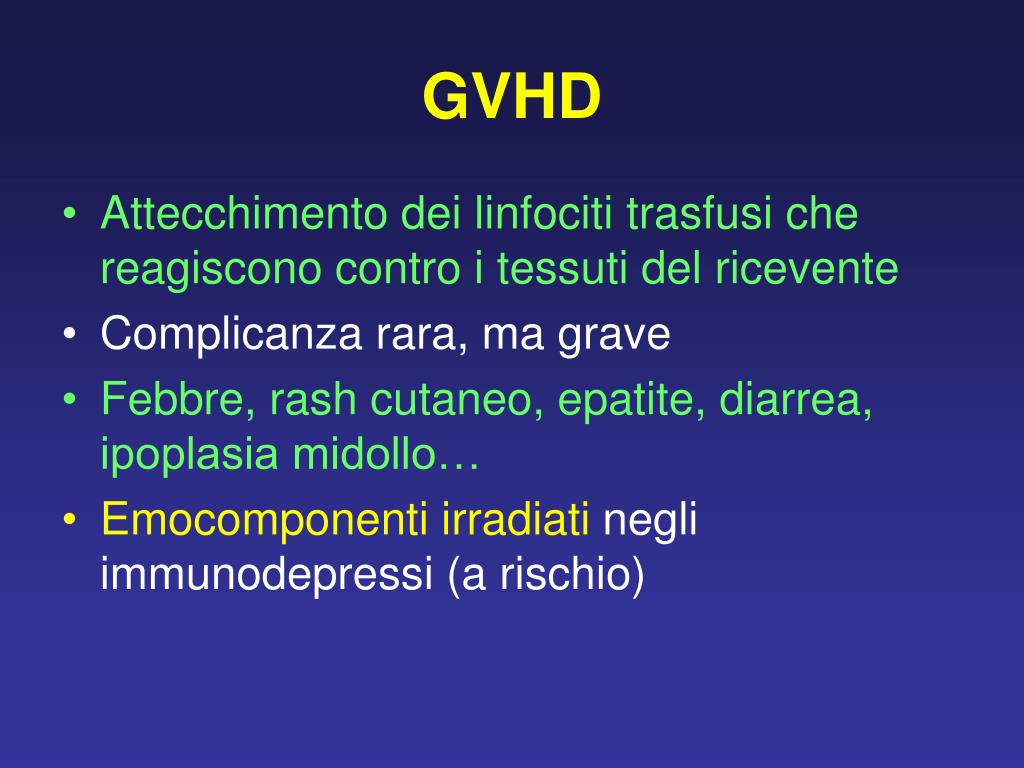 GVHD

• Attecchimento dei linfociti trasfusi che reagiscono contro i tessuti del ricevente
• Complicanza rara, ma grave
• Febbre, rash cutaneo, epatite, diarrea, ipoplasia midollo…
• Emocomponenti irradiati negli immunodepressi (a rischio)